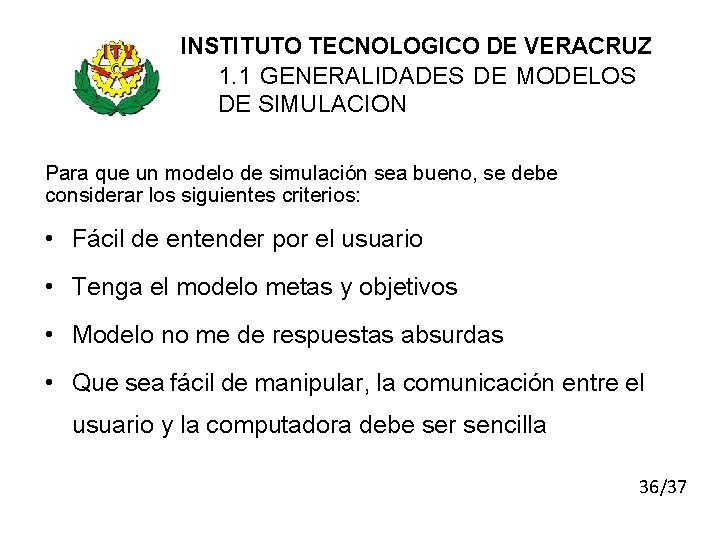 ITV

INSTITUTO TECNOLOGICO DE VERACRUZ
1.1 GENERALIDADES DE MODELOS DE SIMULACION

Para que un modelo de simulación sea bueno, se debe considerar los siguientes criterios:

• Fácil de entender por el usuario
• Tenga el modelo metas y objetivos
• Modelo no me de respuestas absurdas
• Que sea fácil de manipular, la comunicación entre el usuario y la computadora debe ser sencilla

36/37